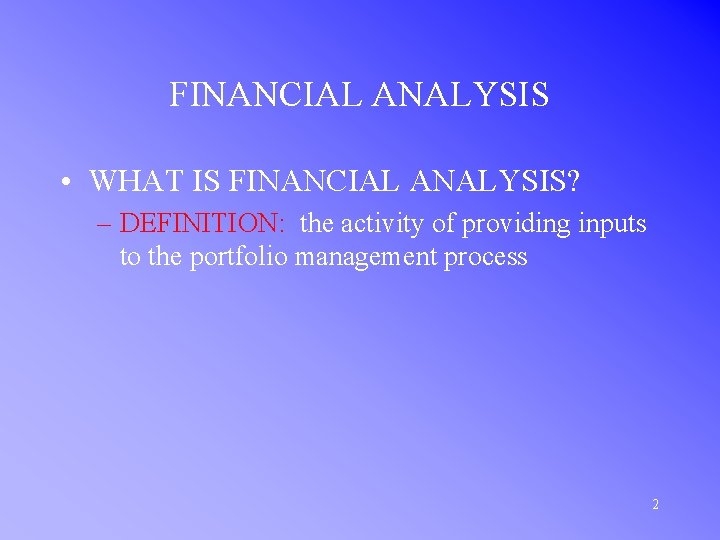 FINANCIAL ANALYSIS

• WHAT IS FINANCIAL ANALYSIS?

– DEFINITION: the activity of providing inputs to the portfolio management process

2